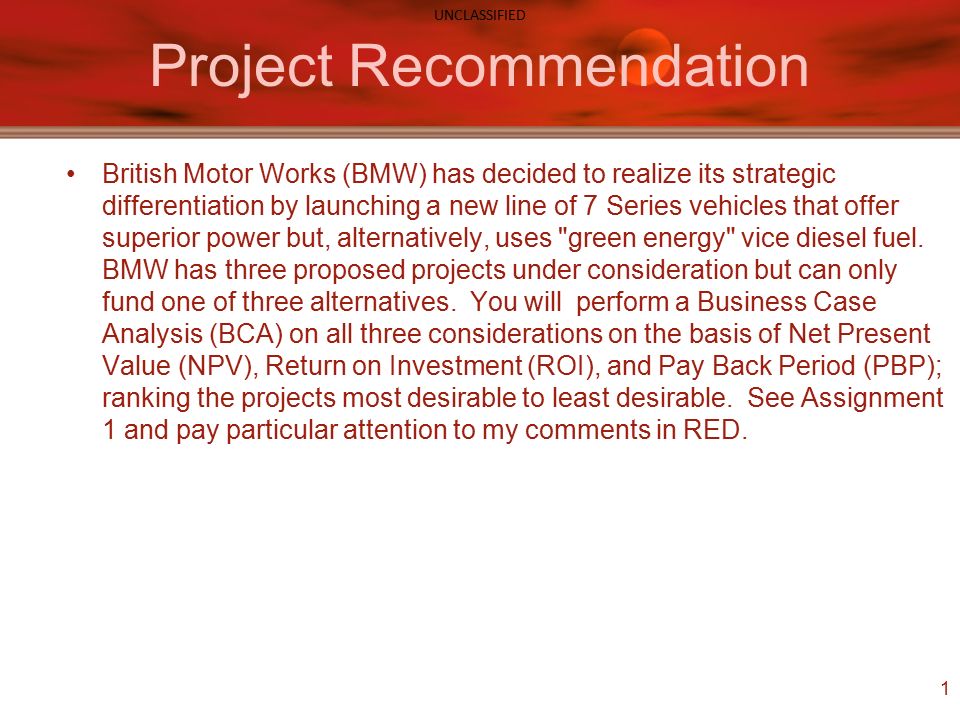 UNCLASSIFIED

Project Recommendation

• British Motor Works (BMW) has decided to realize its strategic differentiation by launching a new line of 7 Series vehicles that offer superior power but, alternatively, uses "green energy" vice diesel fuel. BMW has three proposed projects under consideration but can only fund one of three alternatives. You will perform a Business Case Analysis (BCA) on all three considerations on the basis of Net Present Value (NPV), Return on Investment (ROI), and Pay Back Period (PBP); ranking the projects most desirable to least desirable. See Assignment 1 and pay particular attention to my comments in RED.

1